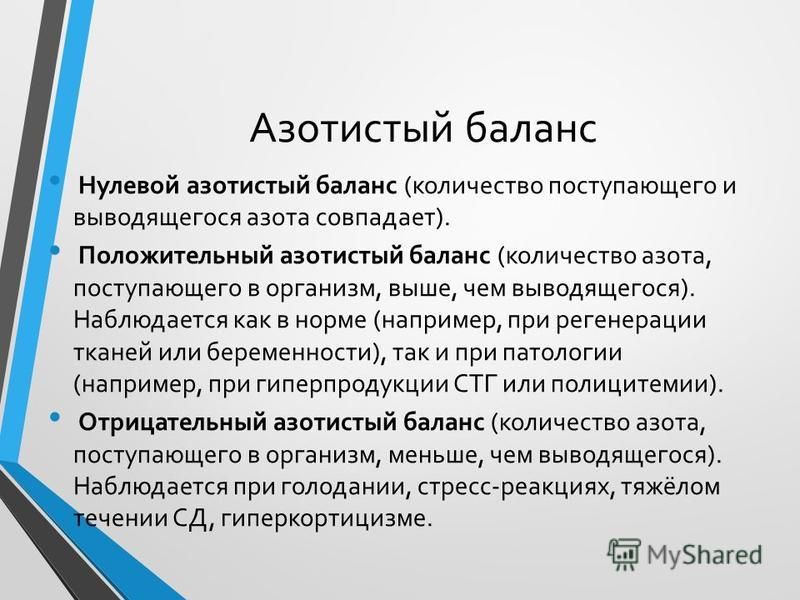 Азотистый баланс

• Нулевой азотистый баланс (количество поступающего и выводящегося азота совпадает).

• Положительный азотистый баланс (количество азота, поступающего в организм, выше, чем выводящегося). Наблюдается как в норме (например, при регенерации тканей или беременности), так и при патологии (например, при гиперпродукции СТГ или полицитемии).

• Отрицательный азотистый баланс (количество азота, поступающего в организм, меньше, чем выводящегося). Наблюдается при голодании, стресс-реакциях, тяжёлом течении СД, гиперкортицизме.

MyShared